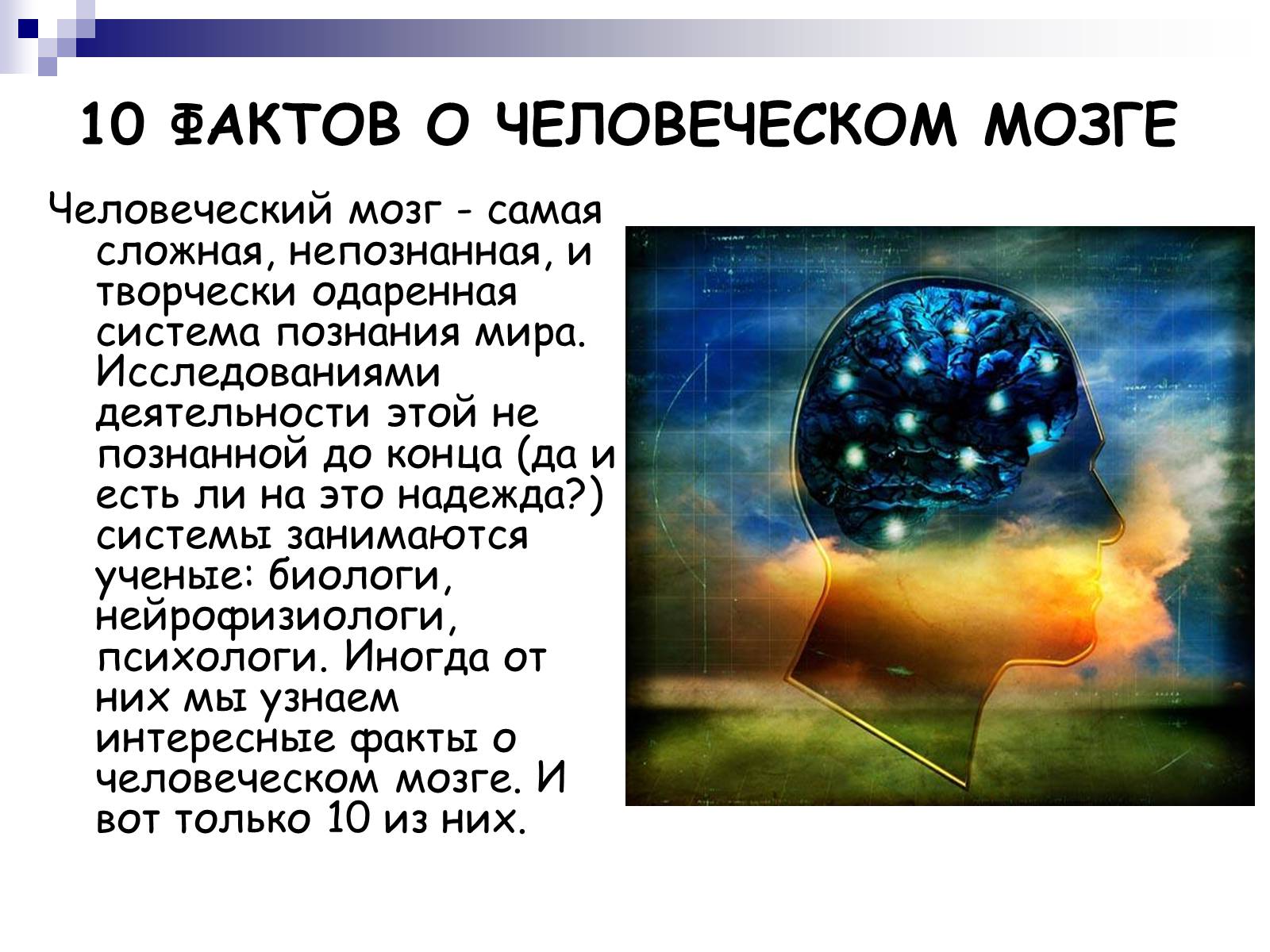 10 ФАКТОВ О ЧЕЛОВЕЧЕСКОМ МОЗГЕ

Человеческий мозг - самая сложная, непознанная, и творчески одаренная система познания мира. Исследованиями деятельности этой не познанной до конца (да и есть ли на это надежда?) системы занимаются ученые: биологи, нейрофизиологи, психологи. Иногда от них мы узнаем интересные факты о человеческом мозге. И вот только 10 из них.